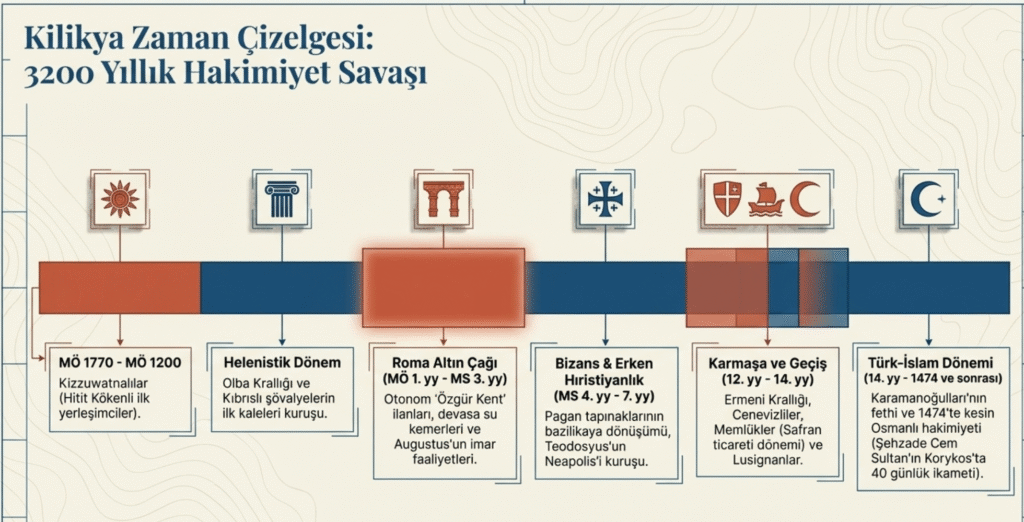 Kilikya Zaman Çizelgesi:
3200 Yıllık Hakimiyet Savaşı

MÖ 1770 - MÖ 1200
Kizzuwatnalılar (Hitit Kökenli ilk yerleşimciler).

Helenistik Dönem
Olba Krallığı ve Kıbrıslı şövalyelerin ilk kaleleri kuruşu.

Roma Altın Çağı (MÖ 1. yy - MS 3. yy)
Otonom 'Özgür Kent' ilanları, devasa su kemerleri ve Augustus'un imar faaliyetleri.

Bizans & Erken Hıristiyanlık (MS 4. yy - 7. yy)
Pagan tapınaklarının bazilikaya dönüşümü, Teodosyus'un Neapolis'i kuruşu.

Karmaşa ve Geçiş (12. yy - 14. yy)
Ermeni Krallığı, Cenevizliler, Memlükler (Safran ticareti dönemi) ve Lusignanlar.

Türk-İslam Dönemi (14. yy - 1474 ve sonrası)
Karamanoğulları'nın fethi ve 1474'te kesin Osmanlı hakimiyeti (Şehzade Cem Sultan'ın Korykos'ta 40 günlük ikameti).